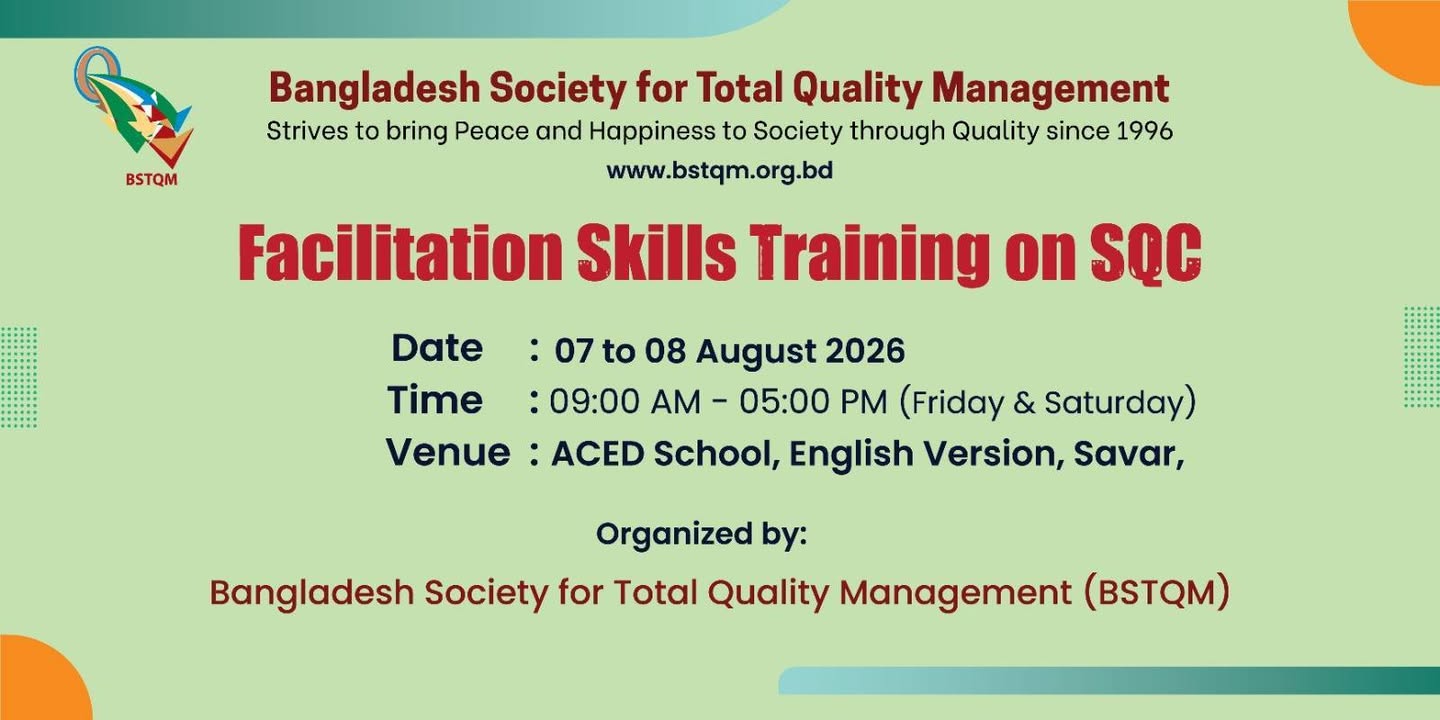 BSTQM

Bangladesh Society for Total Quality Management

Strives to bring Peace and Happiness to Society through Quality since 1996

www.bstqm.org.bd

Facilitation Skills Training on SQC

Date : 07 to 08 August 2026

Time : 09:00 AM - 05:00 PM (Friday & Saturday)

Venue : ACED School, English Version, Savar,

Organized by:

Bangladesh Society for Total Quality Management (BSTQM)